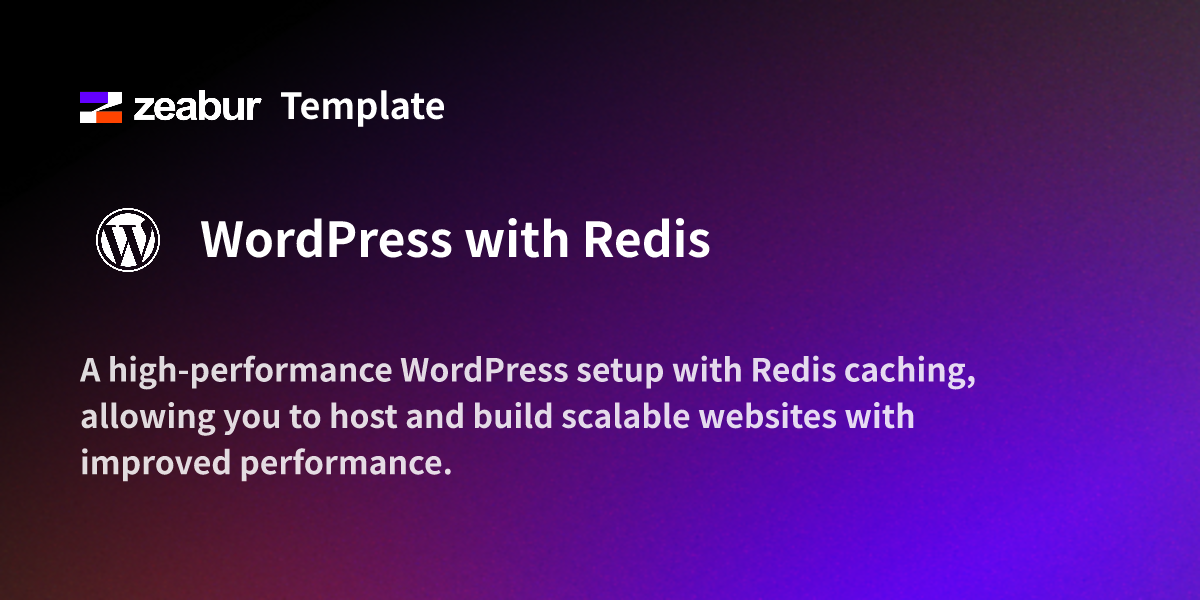 zeabur Template

WordPress with Redis

A high-performance WordPress setup with Redis caching, allowing you to host and build scalable websites with improved performance.